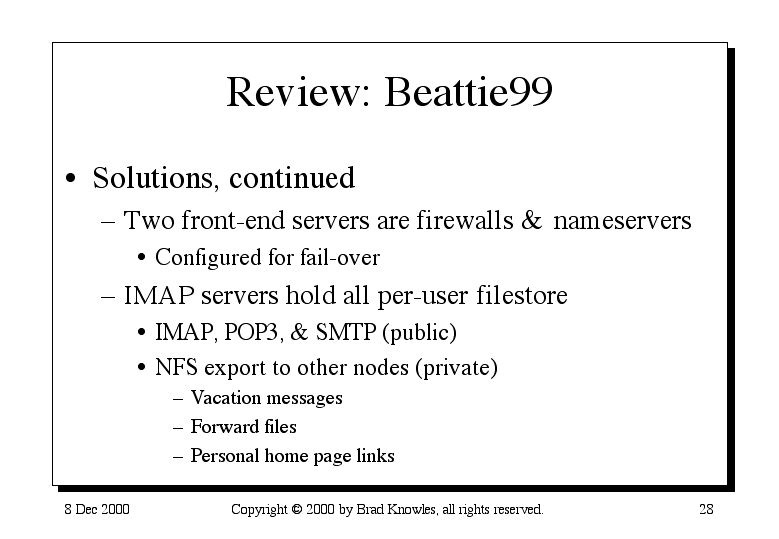 Review: Beattie99

• Solutions, continued
  – Two front-end servers are firewalls & nameservers
    • Configured for fail-over
  – IMAP servers hold all per-user filestore
    • IMAP, POP3, & SMTP (public)
    • NFS export to other nodes (private)
      – Vacation messages
      – Forward files
      – Personal home page links

8 Dec 2000 Copyright © 2000 by Brad Knowles, all rights reserved. 28